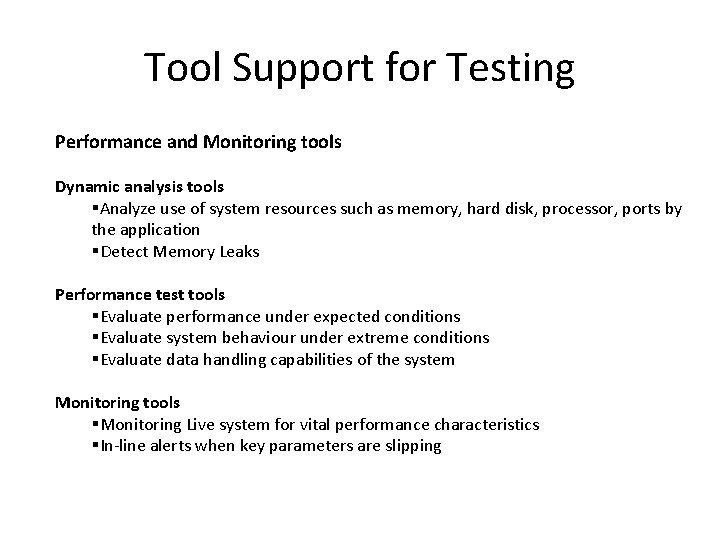 Tool Support for Testing

Performance and Monitoring tools

Dynamic analysis tools
▪Analyze use of system resources such as memory, hard disk, processor, ports by the application
▪Detect Memory Leaks

Performance test tools
▪Evaluate performance under expected conditions
▪Evaluate system behaviour under extreme conditions
▪Evaluate data handling capabilities of the system

Monitoring tools
▪Monitoring Live system for vital performance characteristics
▪In-line alerts when key parameters are slipping